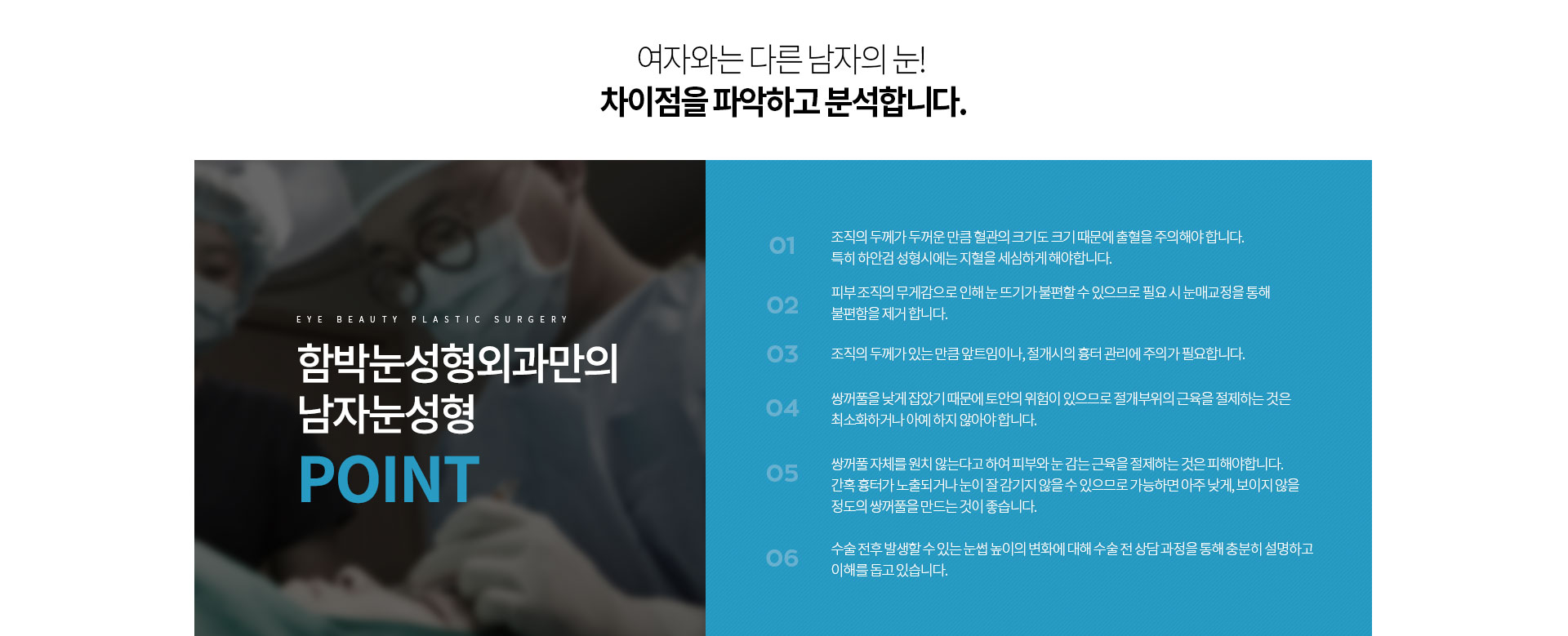 여자와는 다른 남자의 눈!
차이점을 파악하고 분석합니다.

EYE BEAUTY PLASTIC SURGERY

함박눈성형외과만의
남자눈성형
POINT

01 조직의 두께가 두꺼운 만큼 혈관의 크기도 크기 때문에 출혈을 주의해야 합니다. 특히 하안검 성형시에는 지혈을 세심하게 해야합니다.

02 피부 조직의 무게감으로 인해 눈 뜨기가 불편할 수 있으므로 필요 시 눈매교정을 통해 불편함을 제거 합니다.

03 조직의 두께가 있는 만큼 앞트임이나, 절개시의 흉터 관리에 주의가 필요합니다.

04 쌍꺼풀을 낮게 잡았기 때문에 토안의 위험이 있으므로 절개부위의 근육을 절제하는 것은 최소화하거나 아예 하지 않아야 합니다.

05 쌍꺼풀 자체를 원치 않는다고 하여 피부와 눈 감는 근육을 절제하는 것은 피해야합니다. 간혹 흉터가 노출되거나 눈이 잘 감기지 않을 수 있으므로 가능하면 아주 낮게, 보이지 않을 정도의 쌍꺼풀을 만드는 것이 좋습니다.

06 수술 전후 발생할 수 있는 눈썹 높이의 변화에 대해 수술 전 상담 과정을 통해 충분히 설명하고 이해를 돕고 있습니다.